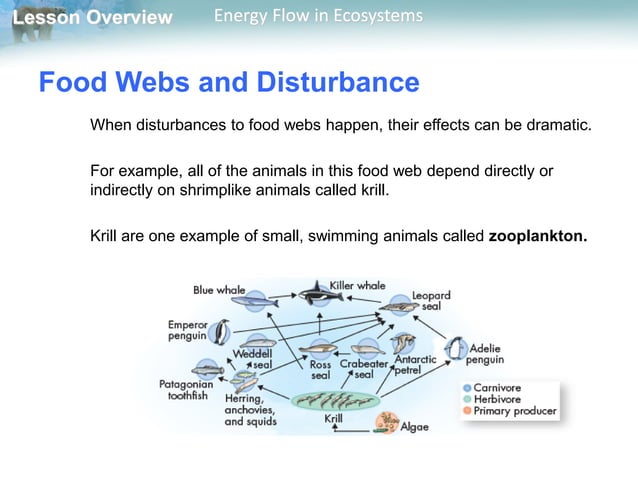 Lesson Overview

Energy Flow in Ecosystems

Food Webs and Disturbance

When disturbances to food webs happen, their effects can be dramatic.

For example, all of the animals in this food web depend directly or indirectly on shrimplike animals called krill.

Krill are one example of small, swimming animals called **zooplankton.**

Blue whale
Killer whale
Leopard seal
Emperor penguin
Weddell seal
Ross seal
Crabeater seal
Antarctic petrel
Adelie penguin
Patagonian toothfish
Herring, anchovies, and squids
Krill
Algae

Carnivore
Herbivore
Primary producer